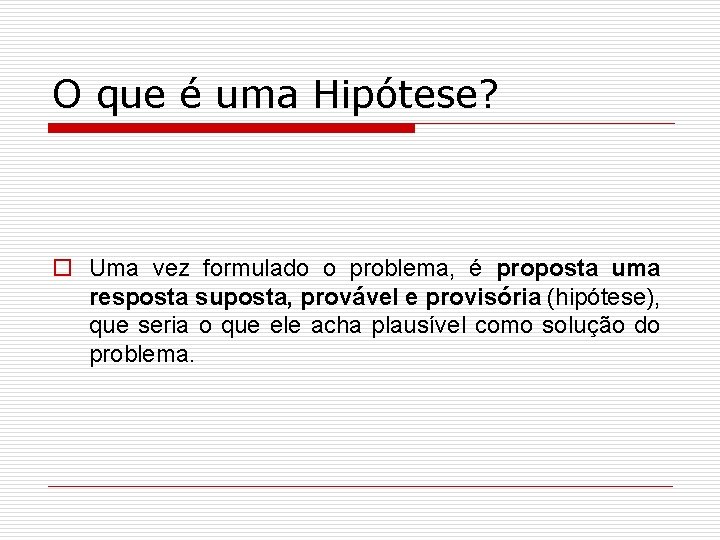 O que é uma Hipótese?

Uma vez formulado o problema, é proposta uma resposta suposta, provável e provisória (hipótese), que seria o que ele acha plausível como solução do problema.